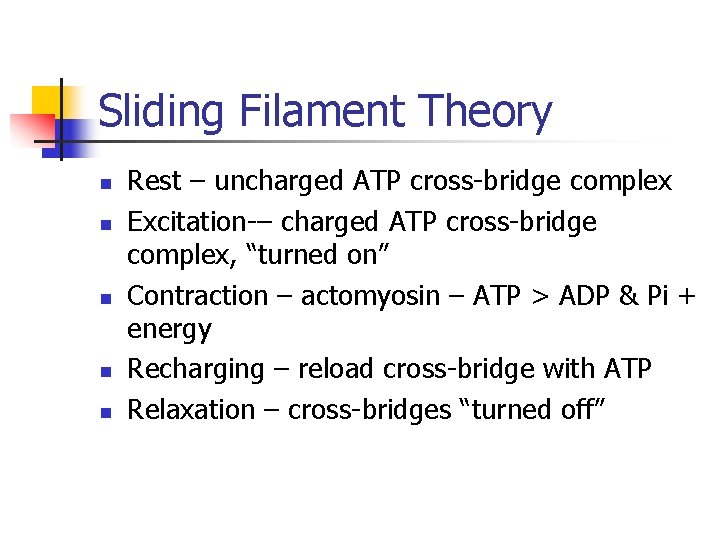 Sliding Filament Theory

- Rest – uncharged ATP cross-bridge complex
- Excitation-– charged ATP cross-bridge complex, “turned on”
- Contraction – actomyosin – ATP > ADP & Pi + energy
- Recharging – reload cross-bridge with ATP
- Relaxation – cross-bridges “turned off”